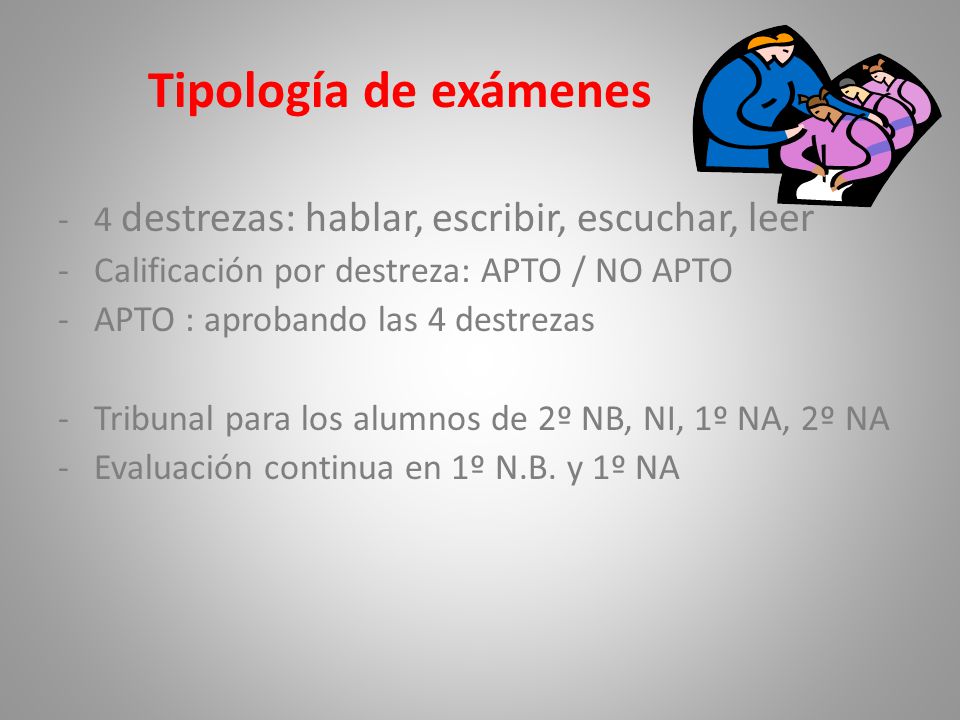 Tipología de exámenes

- 4 destrezas: hablar, escribir, escuchar, leer
- Calificación por destreza: APTO / NO APTO
- APTO : aprobando las 4 destrezas

- Tribunal para los alumnos de 2º NB, NI, 1º NA, 2º NA
- Evaluación continua en 1º N.B. y 1º NA